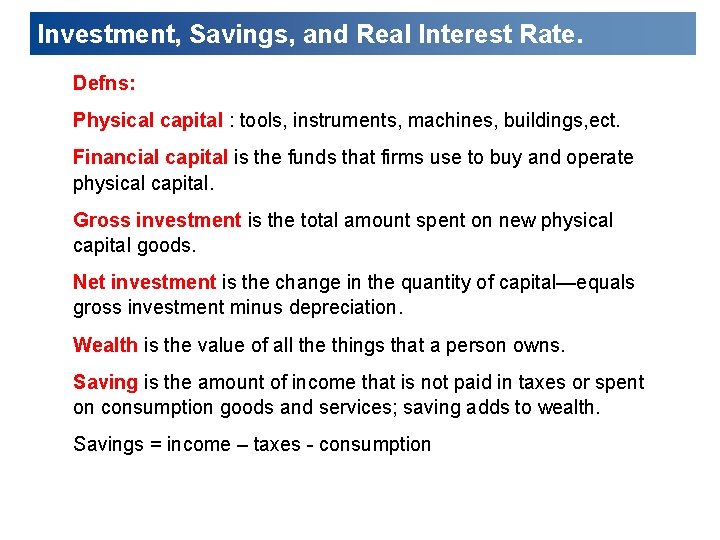 Investment, Savings, and Real Interest Rate.

Defns:

Physical capital : tools, instruments, machines, buildings,ect.

Financial capital is the funds that firms use to buy and operate physical capital.

Gross investment is the total amount spent on new physical capital goods.

Net investment is the change in the quantity of capital—equals gross investment minus depreciation.

Wealth is the value of all the things that a person owns.

Saving is the amount of income that is not paid in taxes or spent on consumption goods and services; saving adds to wealth.

Savings = income – taxes - consumption